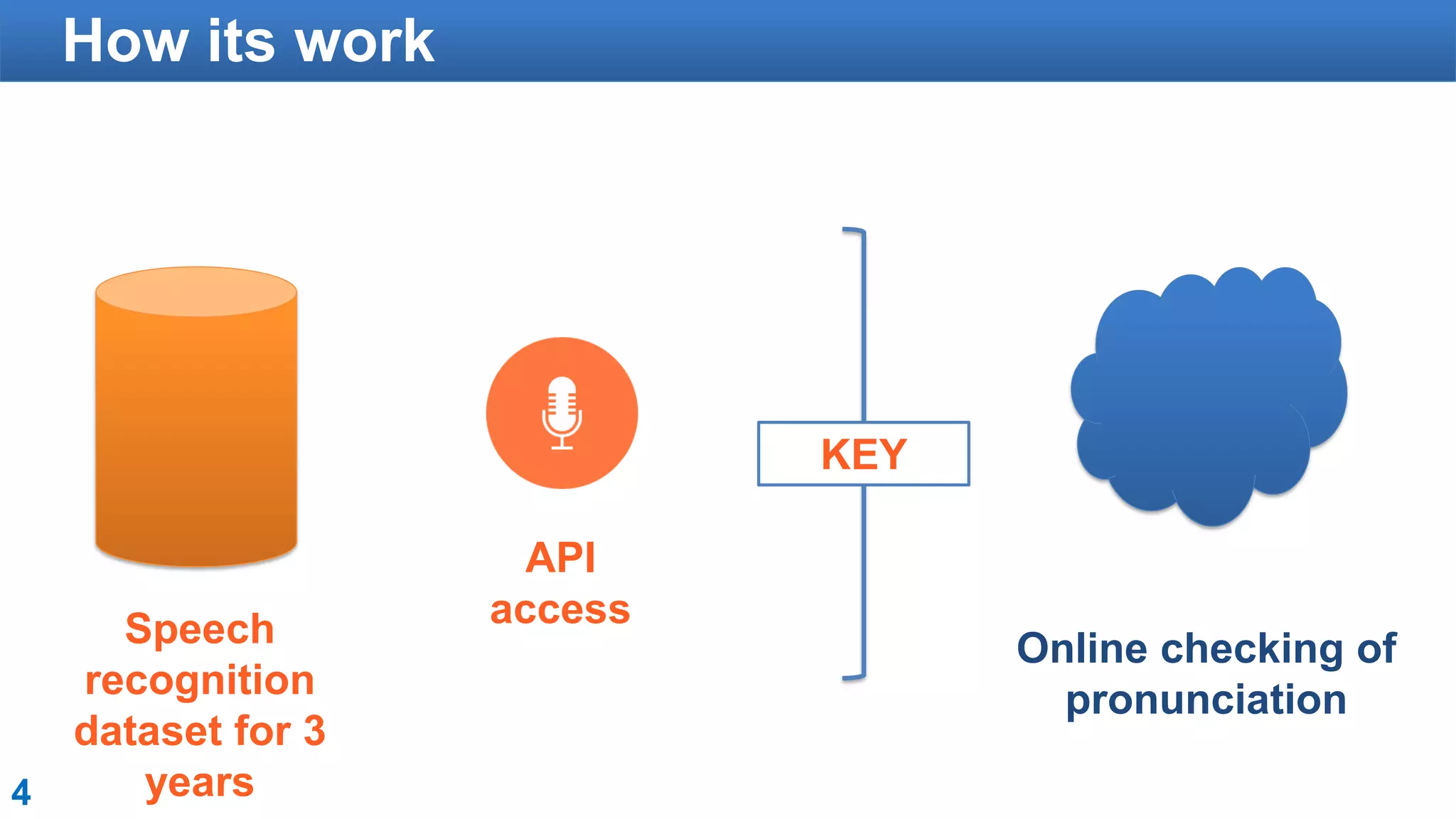 How its work

Speech recognition dataset for 3 years

API access

KEY

Online checking of pronunciation

4